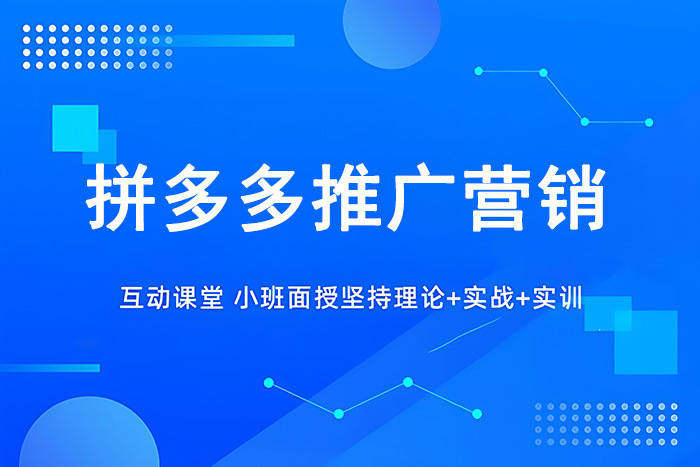 拼多多推广营销

互动课堂 小班面授坚持理论+实战+实训